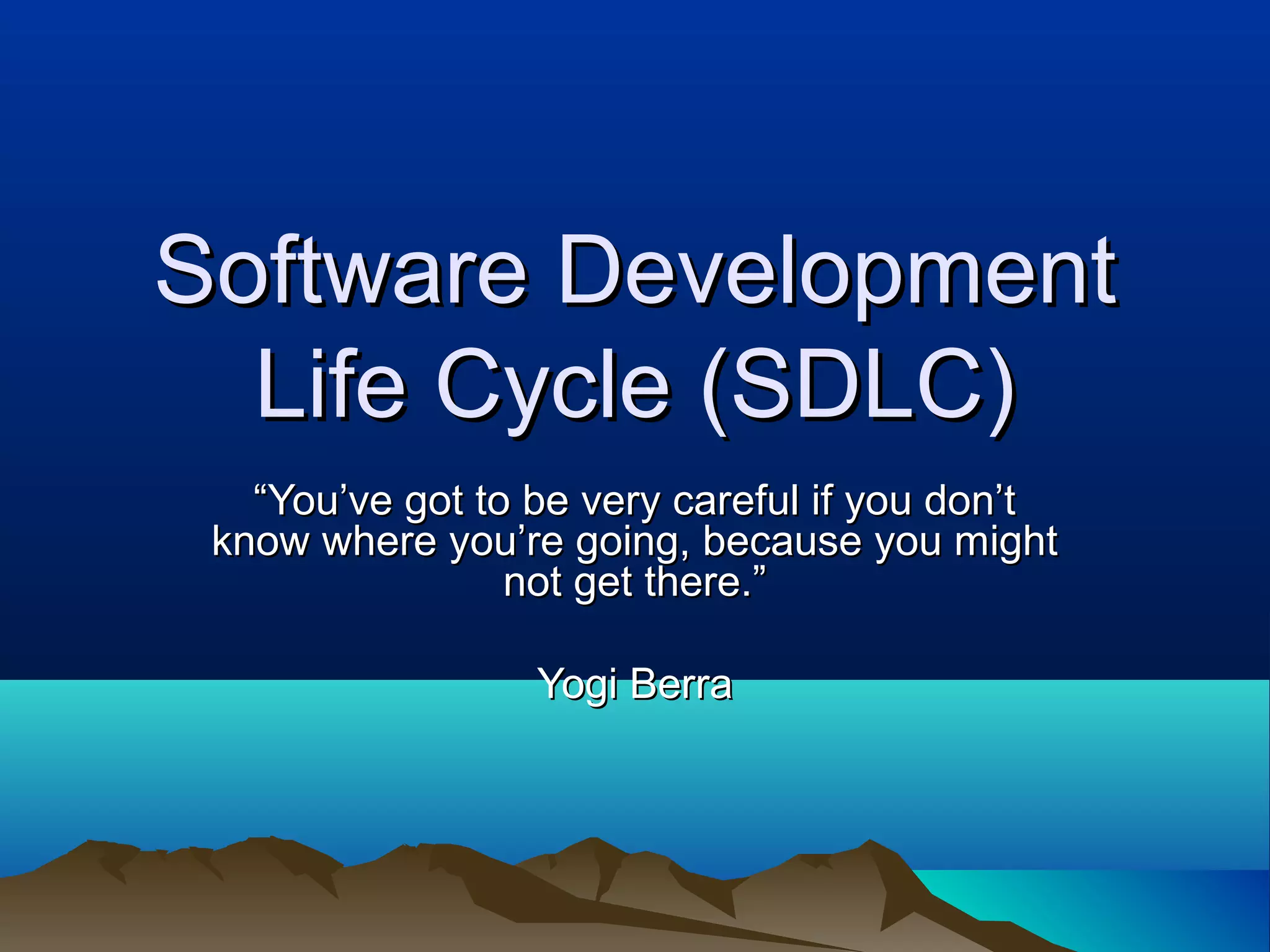 Software Development Life Cycle (SDLC)

“You’ve got to be very careful if you don’t know where you’re going, because you might not get there.”

Yogi Berra